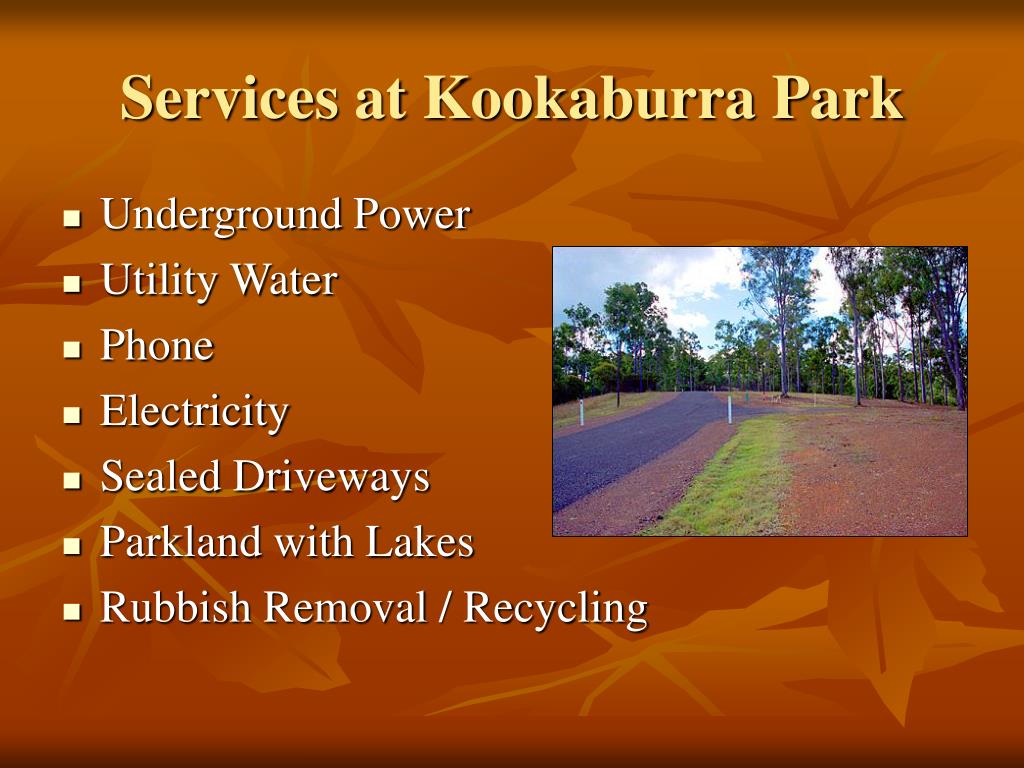 Services at Kookaburra Park

- Underground Power
- Utility Water
- Phone
- Electricity
- Sealed Driveways
- Parkland with Lakes
- Rubbish Removal / Recycling